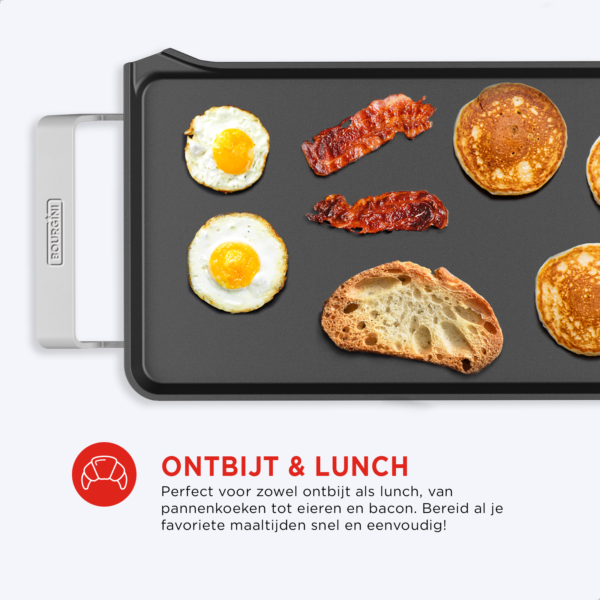 BOURGINI

ONTBIJT & LUNCH

Perfect voor zowel ontbijt als lunch, van pannenkoeken tot eieren en bacon. Bereid al je favoriete maaltijden snel en eenvoudig!